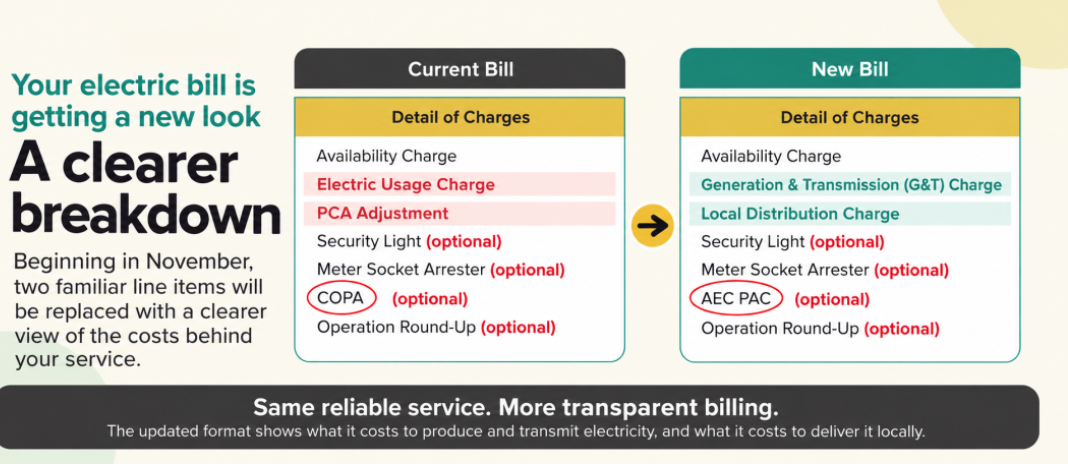 Your electric bill is getting a new look

A clearer breakdown

Beginning in November, two familiar line items will be replaced with a clearer view of the costs behind your service.

Current Bill

Detail of Charges

Availability Charge
Electric Usage Charge
PCA Adjustment
Security Light (optional)
Meter Socket Arrester (optional)
COPA (optional)
Operation Round-Up (optional)

New Bill

Detail of Charges

Availability Charge
Generation & Transmission (G&T) Charge
Local Distribution Charge
Security Light (optional)
Meter Socket Arrester (optional)
AEC PAC (optional)
Operation Round-Up (optional)

Same reliable service. More transparent billing.
The updated format shows what it costs to produce and transmit electricity, and what it costs to deliver it locally.